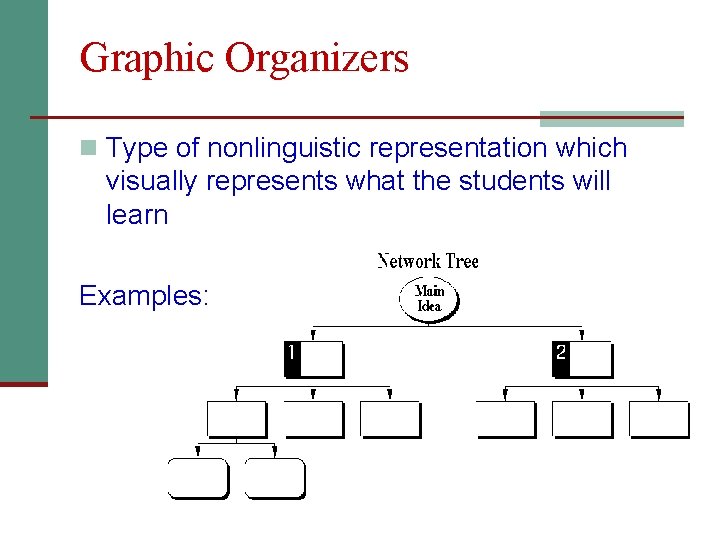 Graphic Organizers

Type of nonlinguistic representation which visually represents what the students will learn

Examples:

Network Tree

Main Idea

1

2